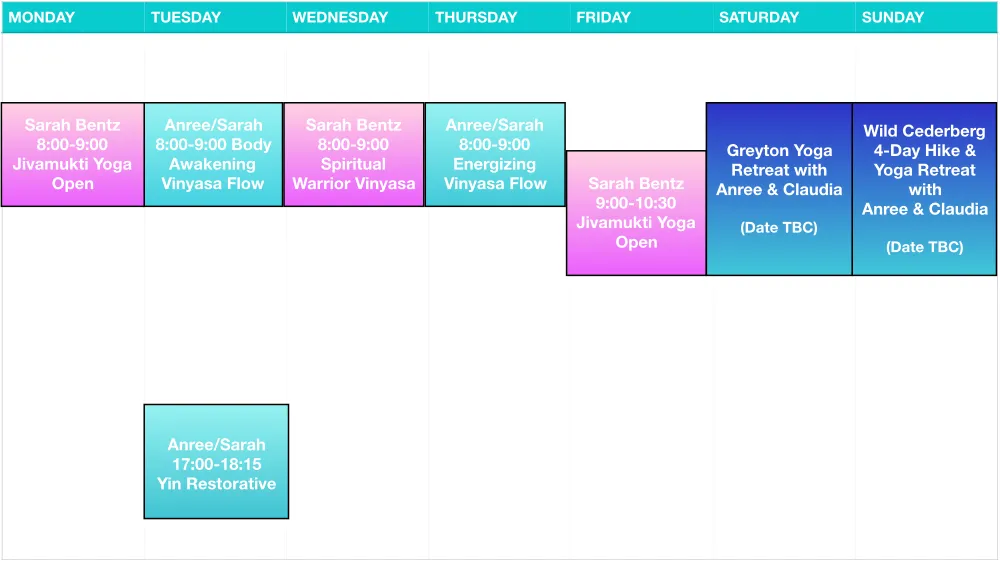 | MONDAY | TUESDAY | WEDNESDAY | THURSDAY | FRIDAY | SATURDAY | SUNDAY |
|---|---|---|---|---|---|---|
| Sarah Bentz 8:00-9:00 Jivamukti Yoga Open | Anree/Sarah 8:00-9:00 Body Awakening Vinyasa Flow | Sarah Bentz 8:00-9:00 Spiritual Warrior Vinyasa | Anree/Sarah 8:00-9:00 Energizing Vinyasa Flow | Sarah Bentz 9:00-10:30 Jivamukti Yoga Open | Greyton Yoga Retreat with Anree & Claudia (Date TBC) | Wild Cederberg 4-Day Hike & Yoga Retreat with Anree & Claudia (Date TBC) |
| | Anree/Sarah 17:00-18:15 Yin Restorative | | | | | |